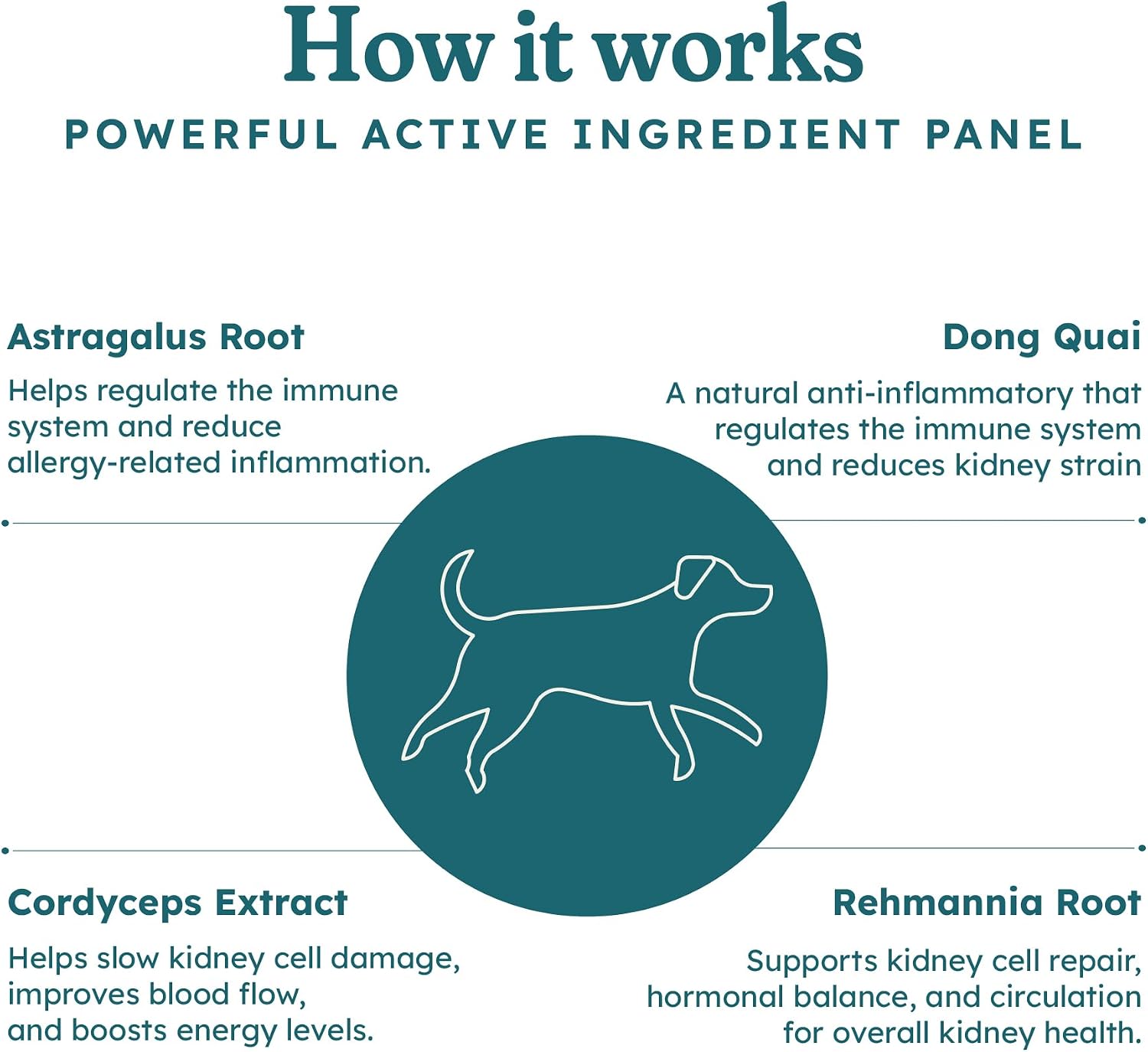 How it works

POWERFUL ACTIVE INGREDIENT PANEL

Astragalus Root

Helps regulate the immune system and reduce allergy-related inflammation.

Dong Quai

A natural anti-inflammatory that regulates the immune system and reduces kidney strain

Cordyceps Extract

Helps slow kidney cell damage, improves blood flow, and boosts energy levels.

Rehmannia Root

Supports kidney cell repair, hormonal balance, and circulation for overall kidney health.